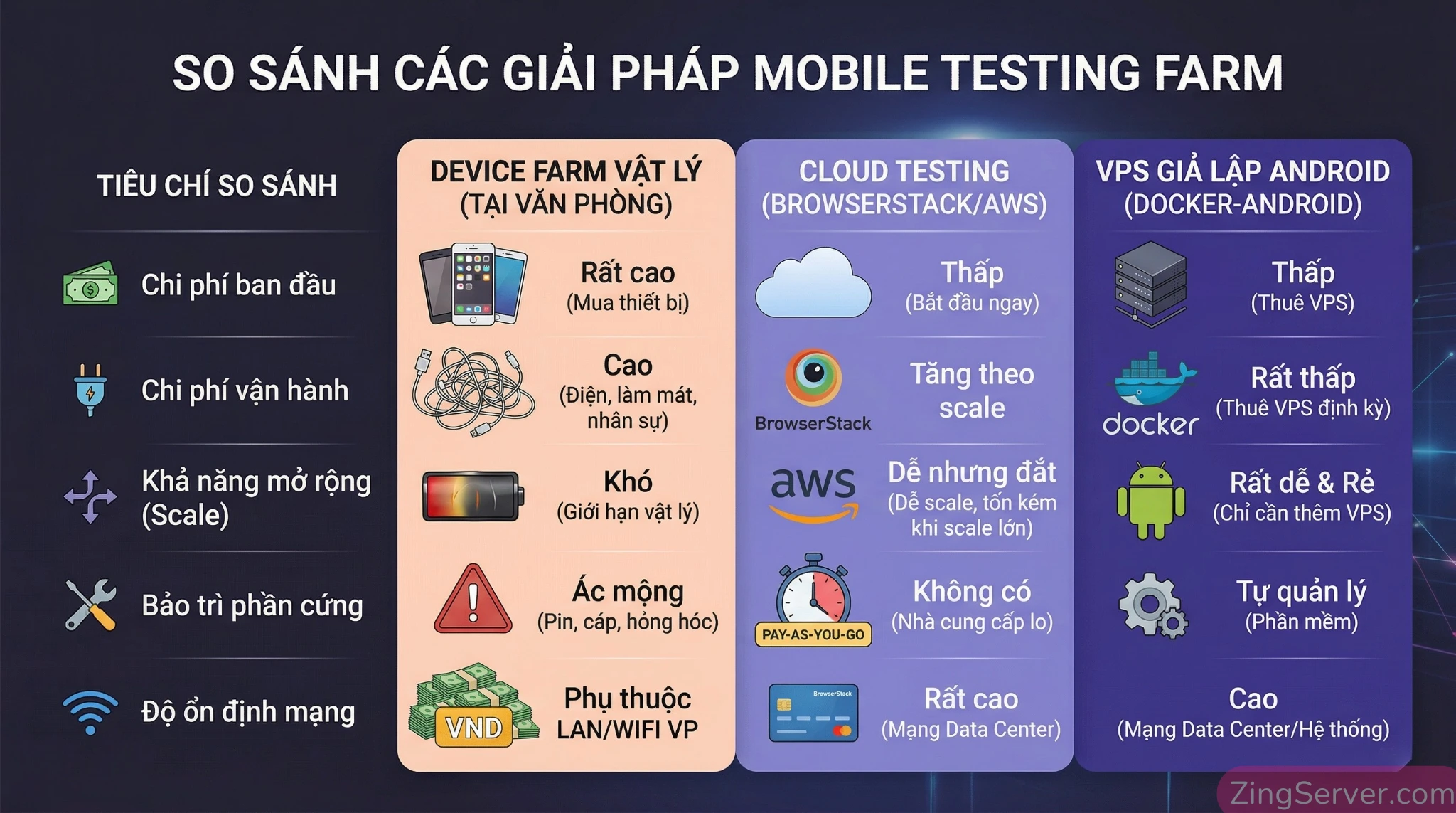 SO SÁNH CÁC GIẢI PHÁP MOBILE TESTING FARM

| TIÊU CHÍ SO SÁNH | DEVICE FARM VẬT LÝ (TẠI VĂN PHÒNG) | CLOUD TESTING (BROWSERSTACK/AWS) | VPS GIẢ LẬP ANDROID (DOCKER-ANDROID) |
|---|---|---|---|
| Chi phí ban đầu | Rất cao (Mua thiết bị) | Thấp (Bắt đầu ngay) | Thấp (Thuê VPS) |
| Chi phí vận hành | Cao (Điện, làm mát, nhân sự) | BrowserStack Tăng theo scale | docker Rất thấp (Thuê VPS định kỳ) |
| Khả năng mở rộng (Scale) | Khó (Giới hạn vật lý) | aws Dễ nhưng đắt (Dễ scale, tốn kém khi scale lớn) | Rất dễ & Rẻ (Chỉ cần thêm VPS) |
| Bảo trì phần cứng | Ác mộng (Pin, cáp, hỏng hóc) | PAY-AS-YOU-GO Không có (Nhà cung cấp lo) | Tự quản lý (Phần mềm) |
| Độ ổn định mạng | VND Phụ thuộc LAN/WIFI VP | BrowserStack Rất cao (Mạng Data Center) | Cao (Mạng Data Center/Hệ thống) |

ZingServer.com